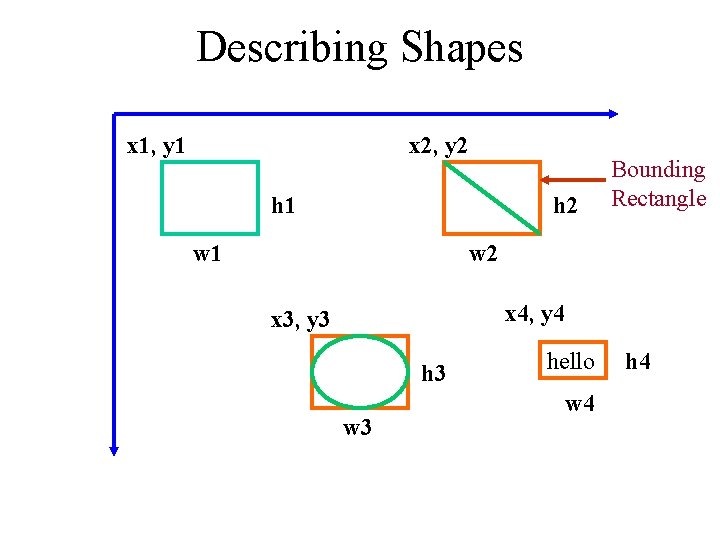 Describing Shapes

x1, y1

h1

w1

x2, y2

Bounding Rectangle

h2

w2

x3, y3

h3

w3

x4, y4

hello

h4

w4